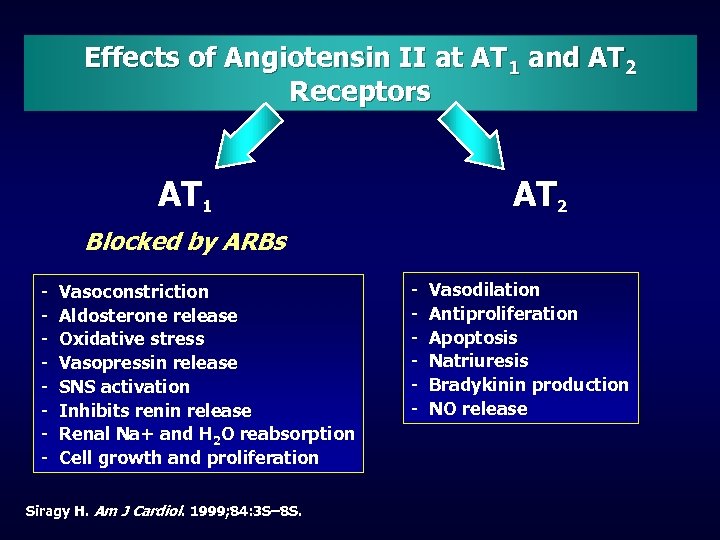 Effects of Angiotensin II at $AT_1$ and $AT_2$ Receptors

$AT_1$

Blocked by ARBs

- Vasoconstriction
- Aldosterone release
- Oxidative stress
- Vasopressin release
- SNS activation
- Inhibits renin release
- Renal Na+ and $H_2O$ reabsorption
- Cell growth and proliferation

$AT_2$

- Vasodilation
- Antiproliferation
- Apoptosis
- Natriuresis
- Bradykinin production
- NO release

Siragy H. Am J Cardiol. 1999;84:3S–8S.